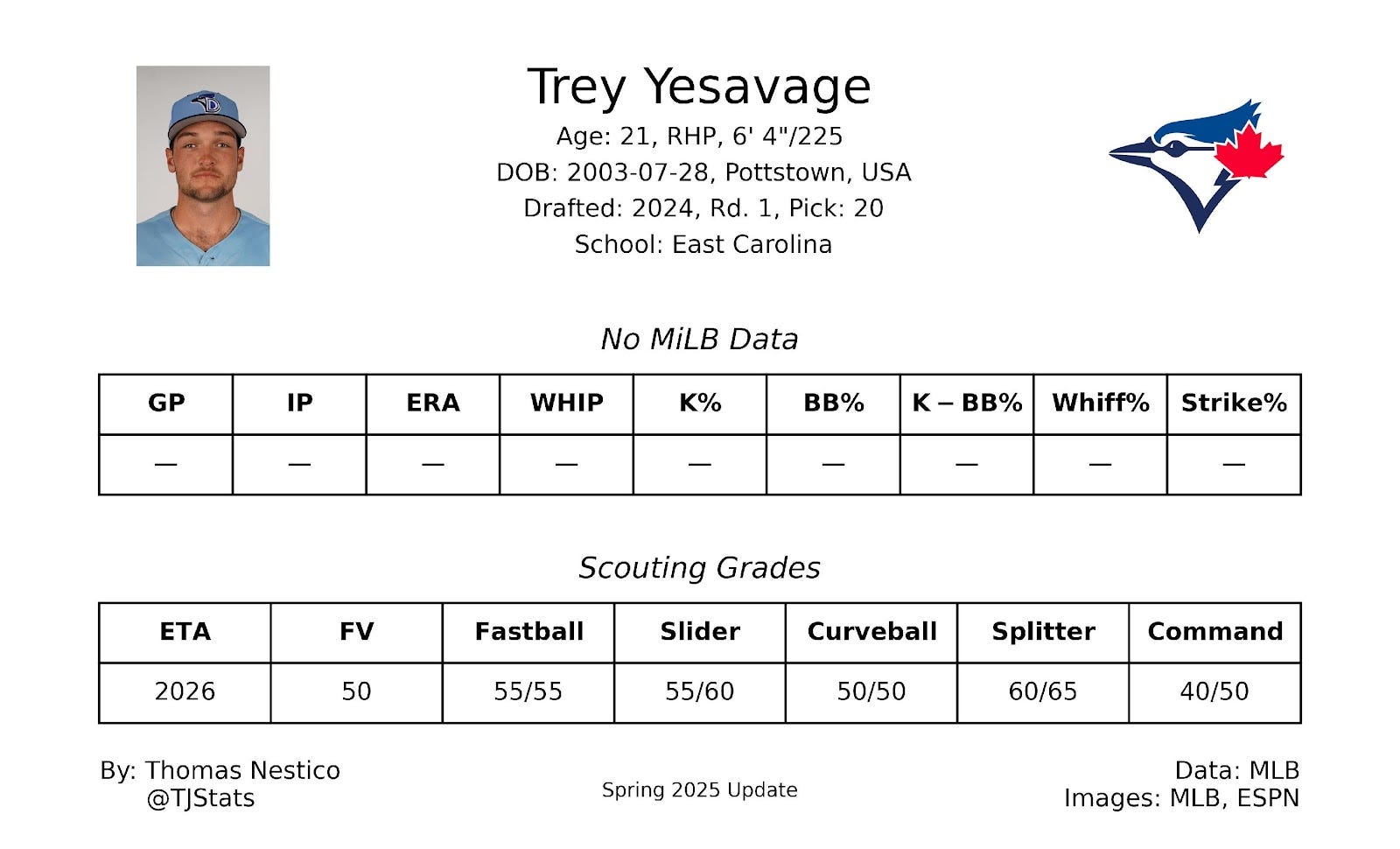 Trey Yesavage
Age: 21, RHP, 6' 4"/225
DOB: 2003-07-28, Pottstown, USA
Drafted: 2024, Rd. 1, Pick: 20
School: East Carolina

No MiLB Data

| GP | IP | ERA | WHIP | K% | BB% | K – BB% | Whiff% | Strike% |
|---|---|---|---|---|---|---|---|---|
| — | — | — | — | — | — | — | — | — |

Scouting Grades

| ETA | FV | Fastball | Slider | Curveball | Splitter | Command |
|---|---|---|---|---|---|---|
| 2026 | 50 | 55/55 | 55/60 | 50/50 | 60/65 | 40/50 |

By: Thomas Nestico
@TJStats

Spring 2025 Update

Data: MLB
Images: MLB, ESPN